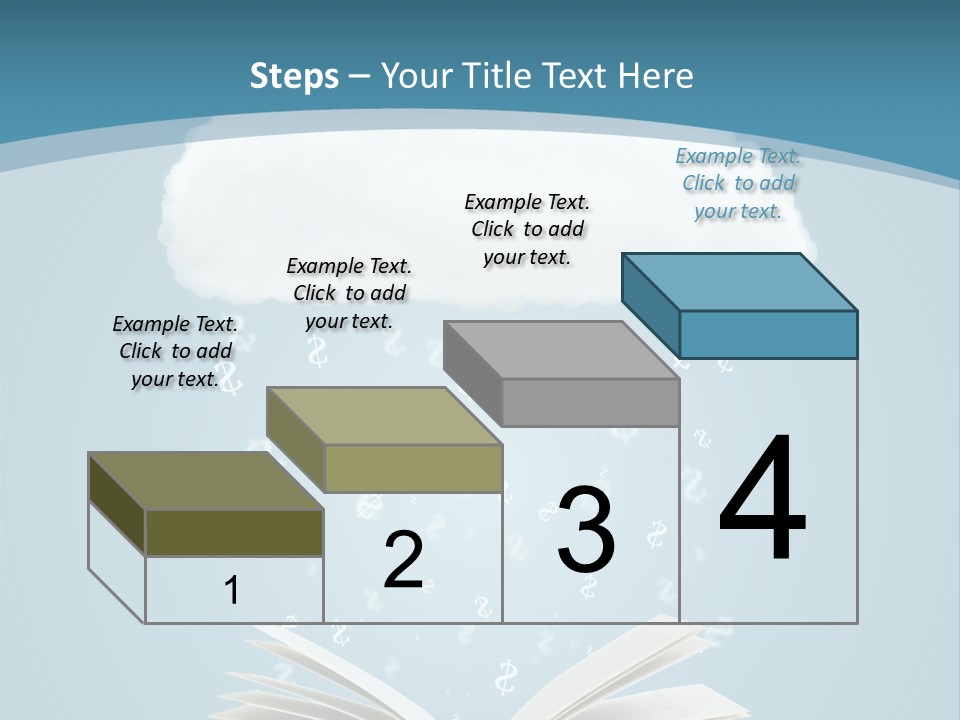 Steps – Your Title Text Here

Example Text. Click to add your text.

Example Text. Click to add your text.

Example Text. Click to add your text.

Example Text. Click to add your text.

1

2

3

4